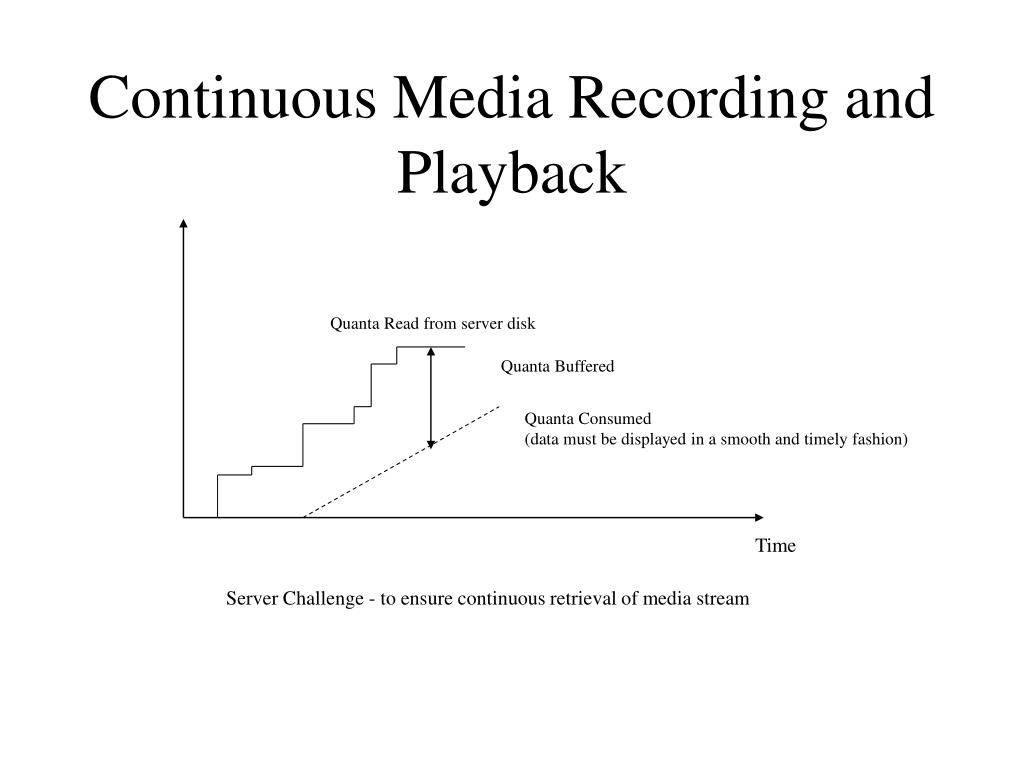 Continuous Media Recording and Playback

Quanta Read from server disk

Quanta Buffered

Quanta Consumed
(data must be displayed in a smooth and timely fashion)

Time

Server Challenge - to ensure continuous retrieval of media stream